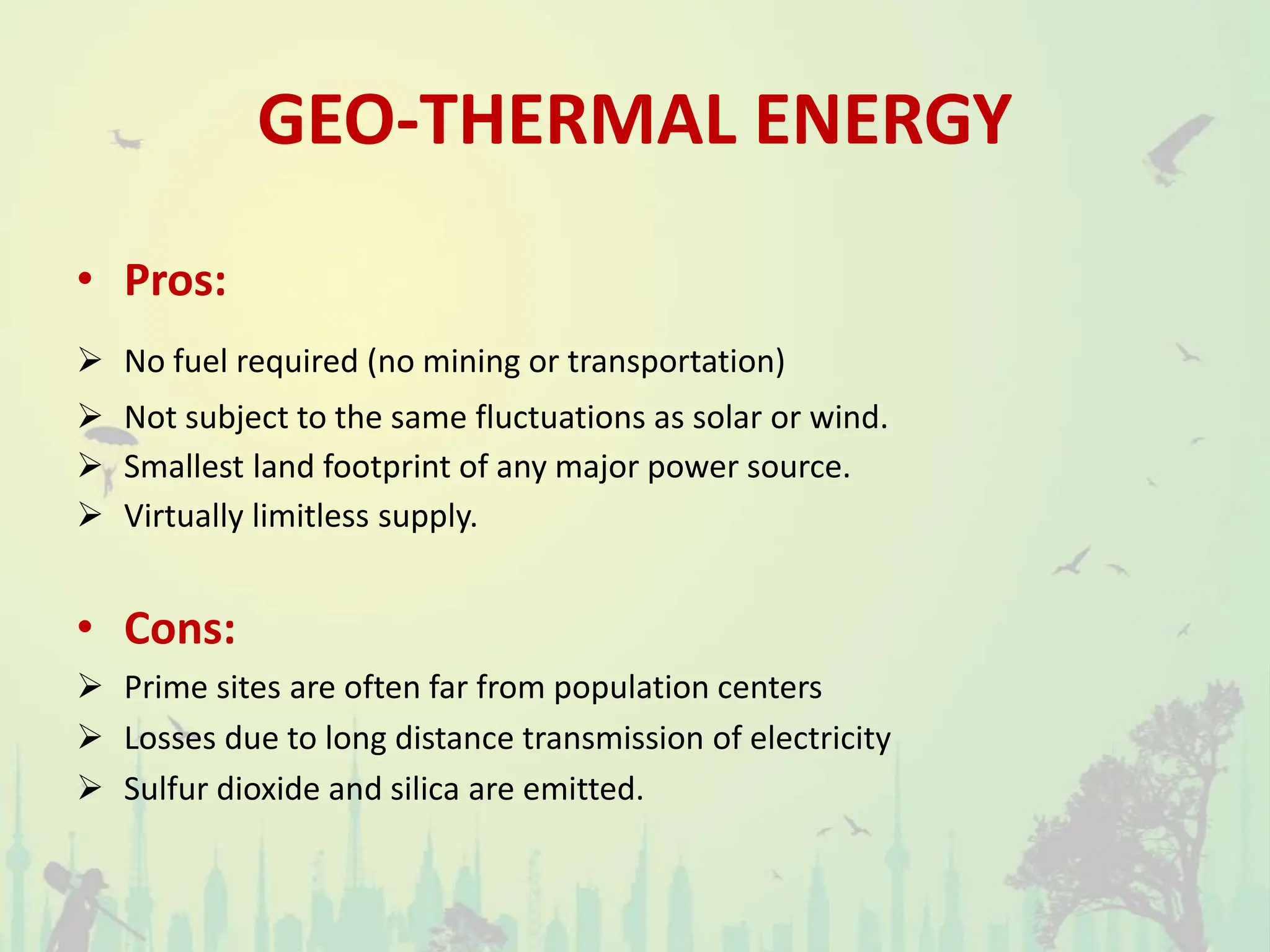 GEO-THERMAL ENERGY

• Pros:

➢ No fuel required (no mining or transportation)
➢ Not subject to the same fluctuations as solar or wind.
➢ Smallest land footprint of any major power source.
➢ Virtually limitless supply.

• Cons:

➢ Prime sites are often far from population centers
➢ Losses due to long distance transmission of electricity
➢ Sulfur dioxide and silica are emitted.